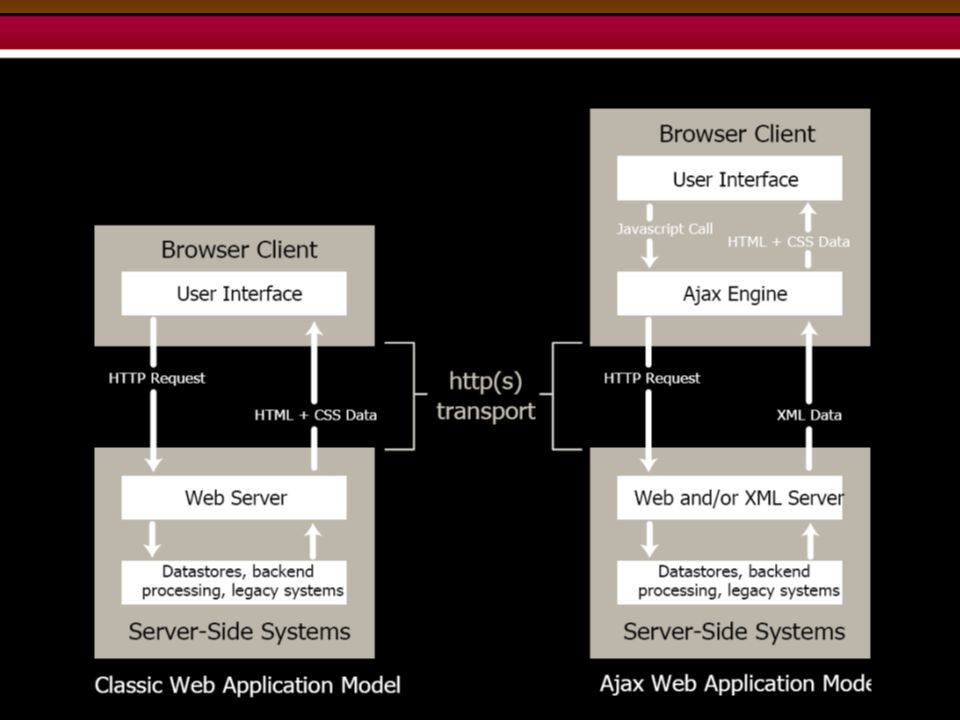 Browser Client

User Interface

HTTP Request

HTML + CSS Data

Web Server

Datastores, backend processing, legacy systems

Server-Side Systems

Classic Web Application Model

http(s) transport

Browser Client

User Interface

Javascript Call

HTML + CSS Data

Ajax Engine

HTTP Request

XML Data

Web and/or XML Server

Datastores, backend processing, legacy systems

Server-Side Systems

Ajax Web Application Mode